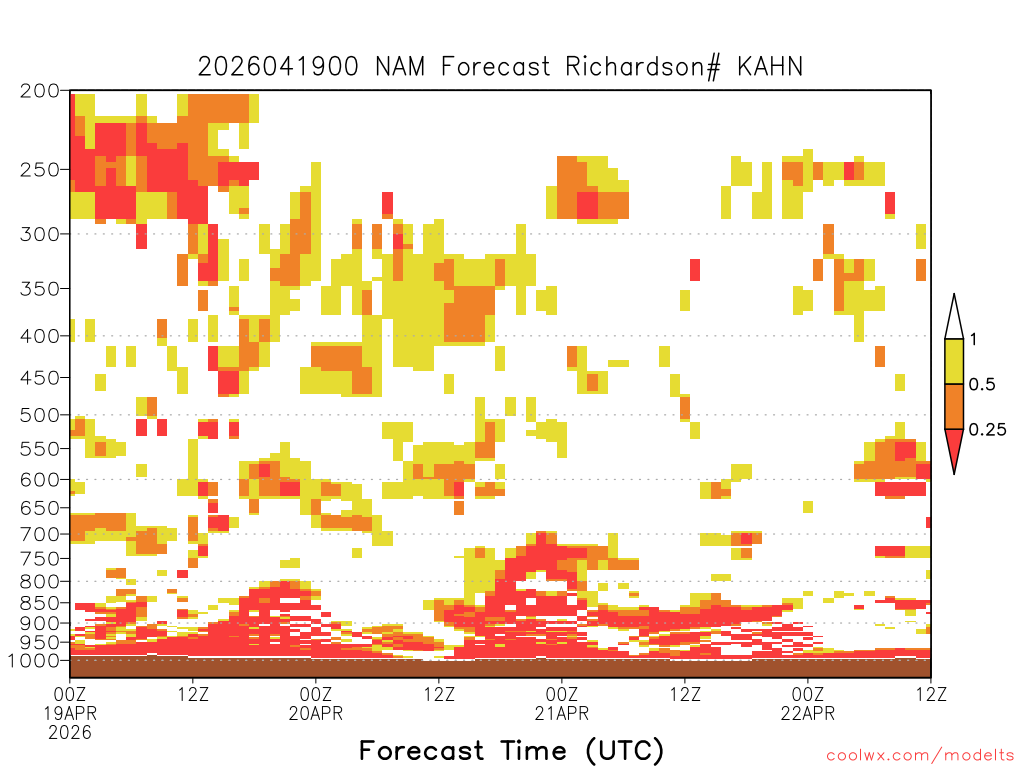 2026041900 NAM Forecast Richardson# KAHN

200
250
300
350
400
450
500
550
600
650
700
750
800
850
900
950
1000

1
0.5
0.25

00Z
19APR
2026
12Z
00Z
20APR
12Z
00Z
21APR
12Z
00Z
22APR
12Z

Forecast Time (UTC)

coolwx.com/modelts